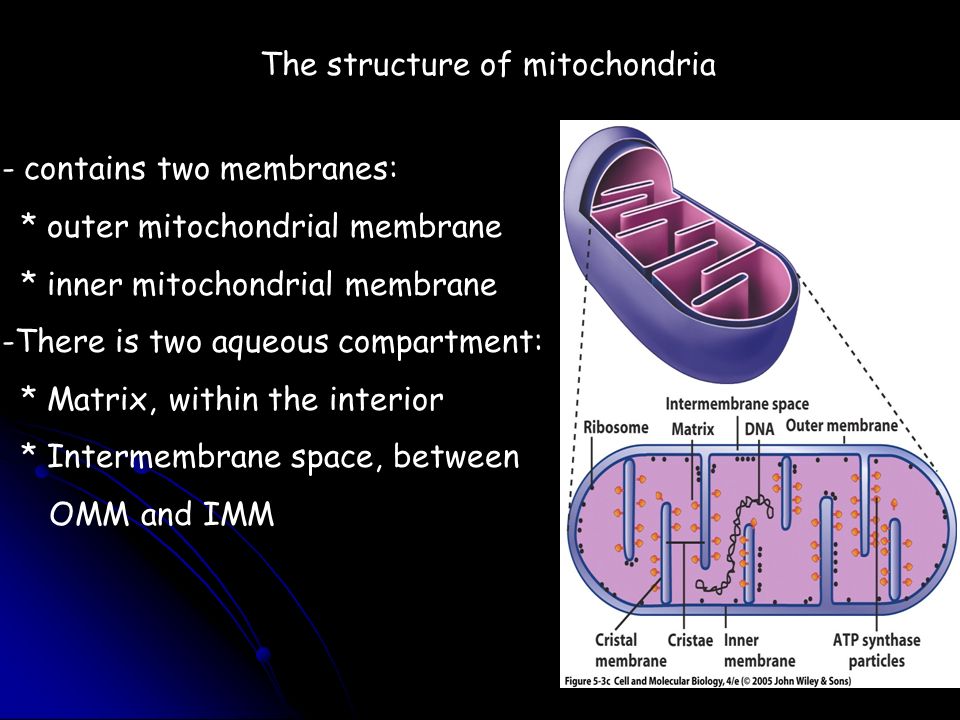 The structure of mitochondria

- contains two membranes:
* outer mitochondrial membrane
* inner mitochondrial membrane
-There is two aqueous compartment:
* Matrix, within the interior
* Intermembrane space, between OMM and IMM

Intermembrane space
Ribosome
Matrix
DNA
Outer membrane
Cristal membrane
Cristae
Inner membrane
ATP synthase particles
Figure 5-3c Cell and Molecular Biology, 4/e (© 2005 John Wiley & Sons)